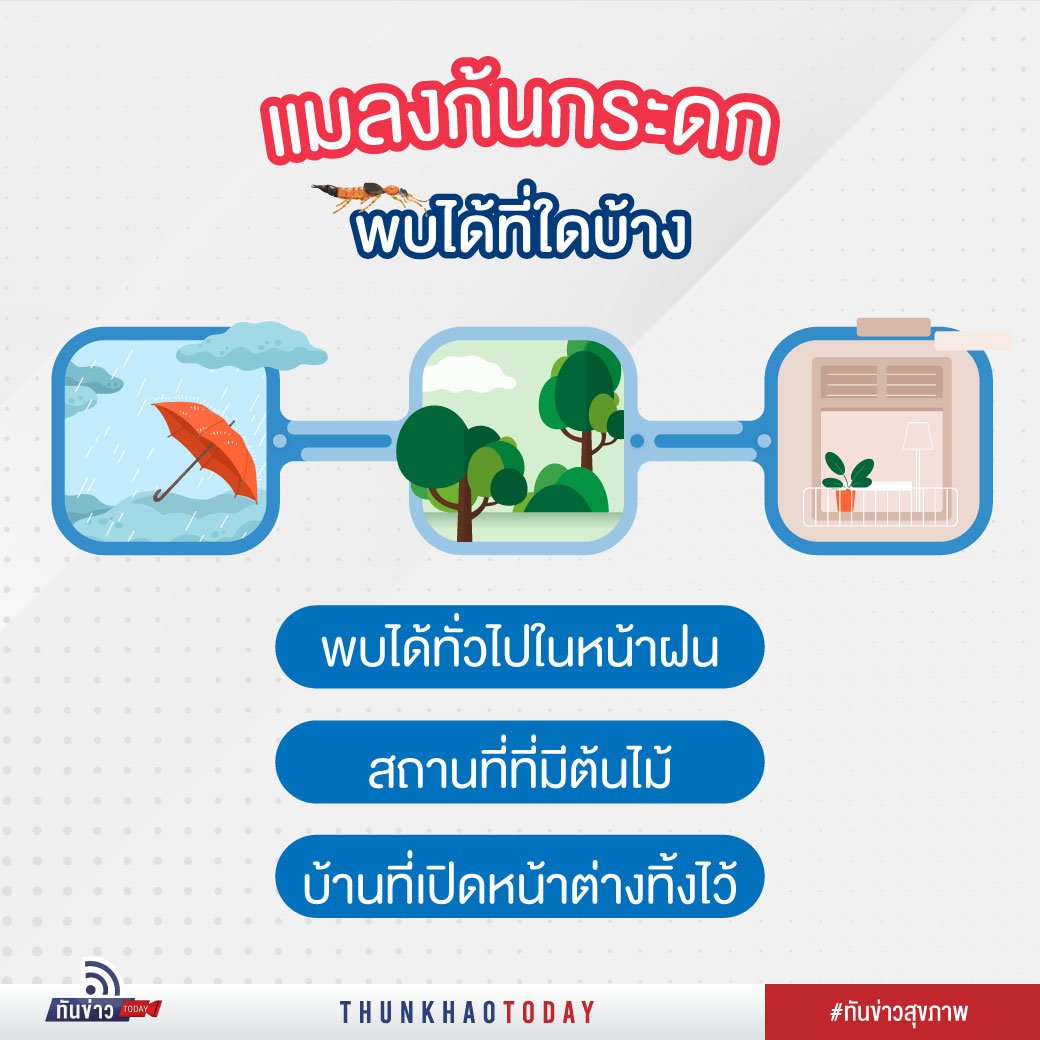 แมลงก้นกระดก
พบได้ที่ใดบ้าง

พบได้ทั่วไปในหน้าฝน

สถานที่ที่มีต้นไม้

บ้านที่เปิดหน้าต่างทิ้งไว้

ทันข่าว TODAY

THUNKHAOTODAY

#ทันข่าวสุขภาพ